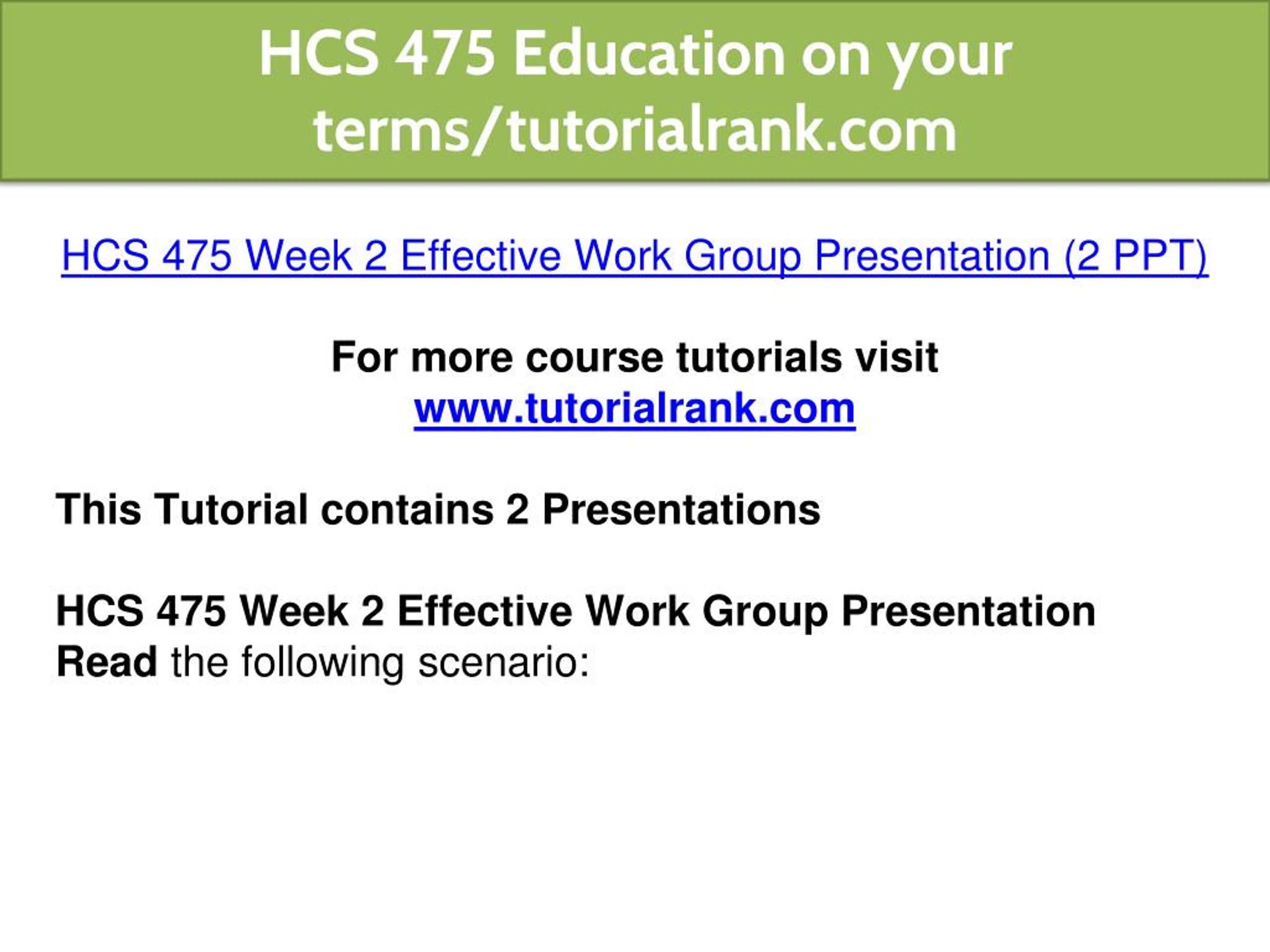 HCS 475 Education on your terms/tutorialrank.com

HCS 475 Week 2 Effective Work Group Presentation (2 PPT)

For more course tutorials visit
www.tutorialrank.com

This Tutorial contains 2 Presentations

HCS 475 Week 2 Effective Work Group Presentation
Read the following scenario: